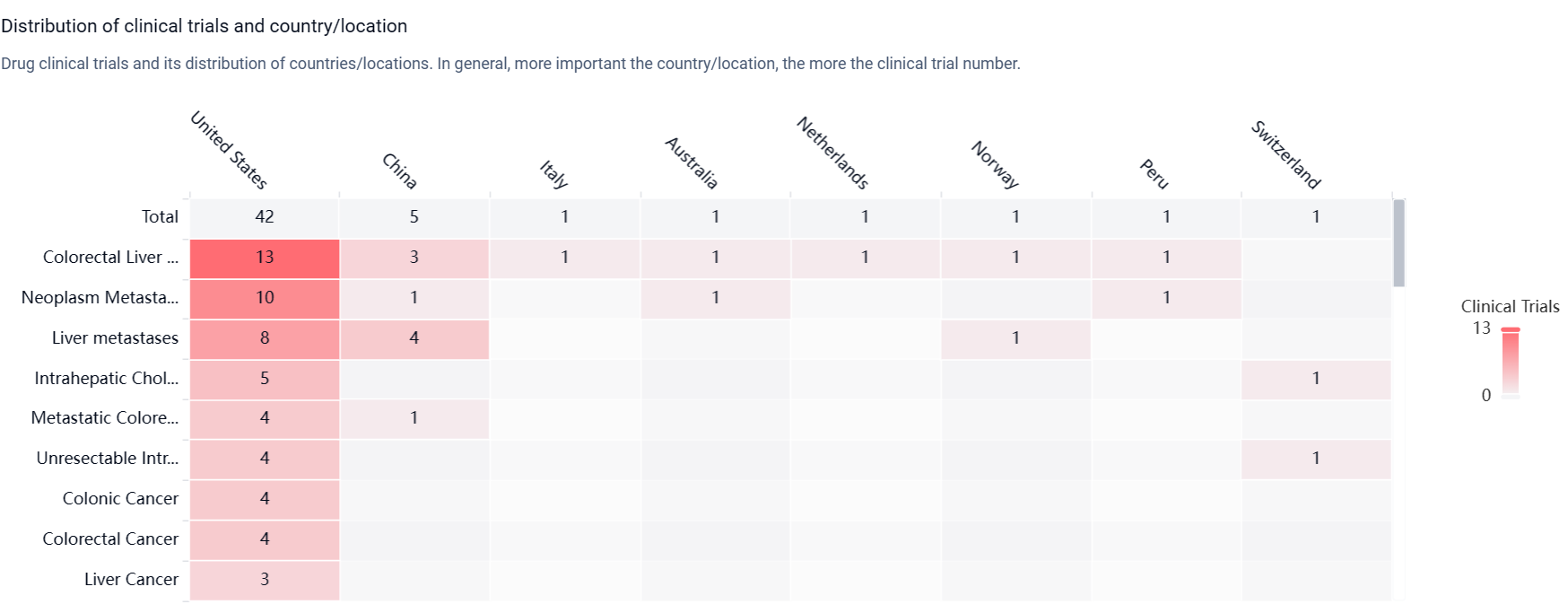 Distribution of clinical trials and country/location

Drug clinical trials and its distribution of countries/locations. In general, more important the country/location, the more the clinical trial number.

| | United States | China | Italy | Australia | Netherlands | Norway | Peru | Switzerland |
|---|---|---|---|---|---|---|---|---|
| Total | 42 | 5 | 1 | 1 | 1 | 1 | 1 | 1 |
| Colorectal Liver ... | 13 | 3 | 1 | 1 | 1 | 1 | 1 | |
| Neoplasm Metasta... | 10 | 1 | | 1 | | | 1 | |
| Liver metastases | 8 | 4 | | | | 1 | | |
| Intrahepatic Chol... | 5 | | | | | | | 1 |
| Metastatic Colore... | 4 | 1 | | | | | | |
| Unresectable Intr... | 4 | | | | | | | 1 |
| Colonic Cancer | 4 | | | | | | | |
| Colorectal Cancer | 4 | | | | | | | |
| Liver Cancer | 3 | | | | | | | |

Clinical Trials
13
0